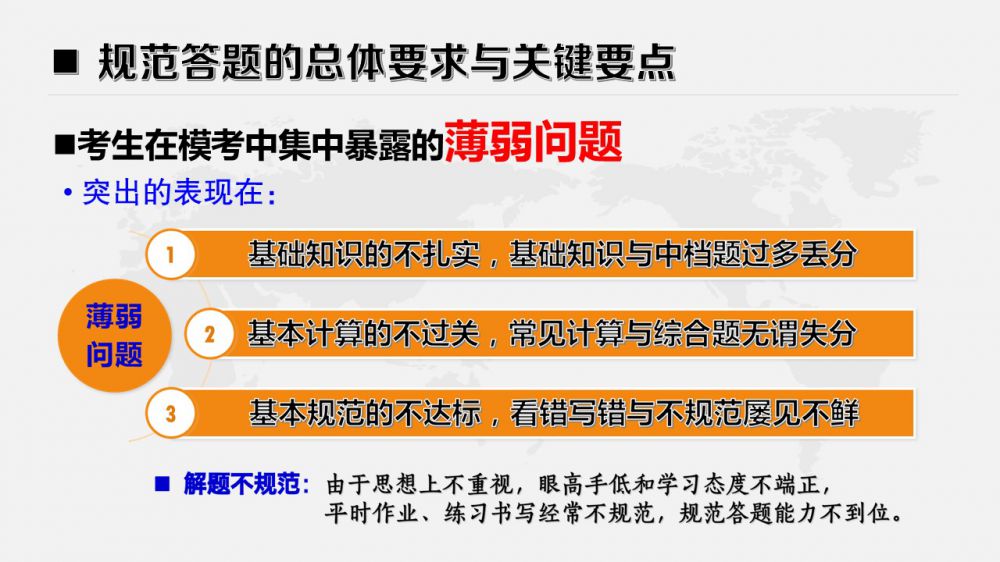 ■ 规范答题的总体要求与关键要点

■考生在模考中集中暴露的薄弱问题

• 突出的表现在：

薄弱问题

1 基础知识的不扎实，基础知识与中档题过多丢分

2 基本计算的不过关，常见计算与综合题无谓失分

3 基本规范的不达标，看错写错与不规范屡见不鲜

■ 解题不规范：由于思想上不重视，眼高手低和学习态度不端正，平时作业、练习书写经常不规范，规范答题能力不到位。